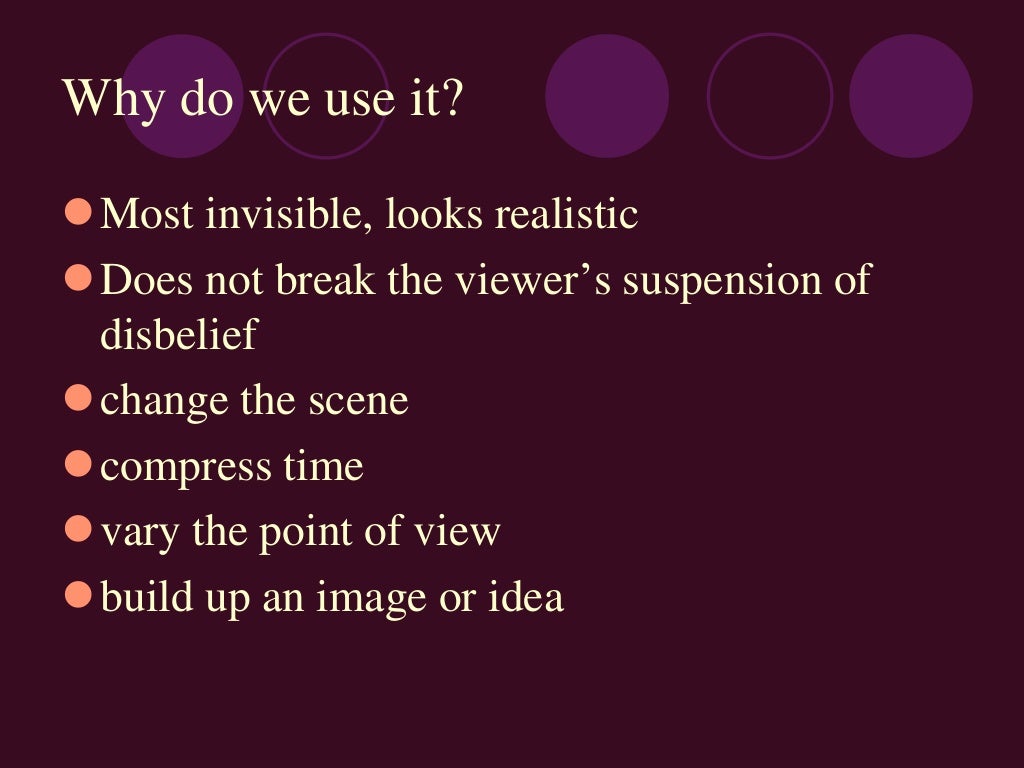 Why do we use it?

- Most invisible, looks realistic
- Does not break the viewer’s suspension of disbelief
- change the scene
- compress time
- vary the point of view
- build up an image or idea